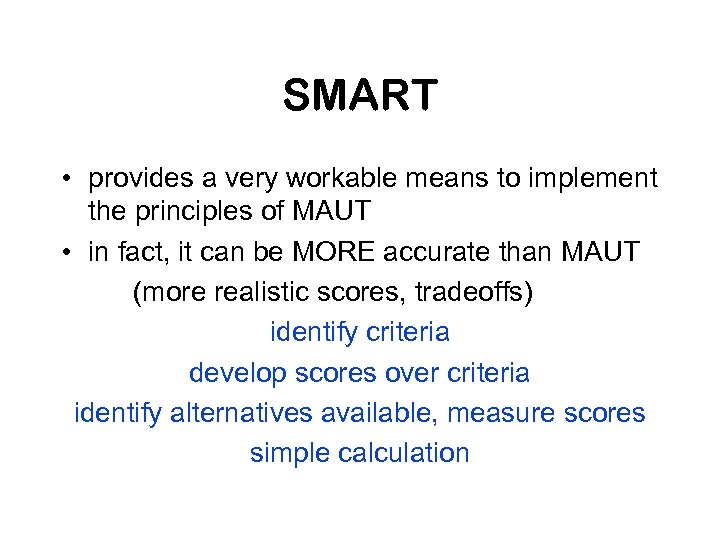 SMART

• provides a very workable means to implement the principles of MAUT
• in fact, it can be MORE accurate than MAUT
(more realistic scores, tradeoffs)

identify criteria
develop scores over criteria
identify alternatives available, measure scores
simple calculation